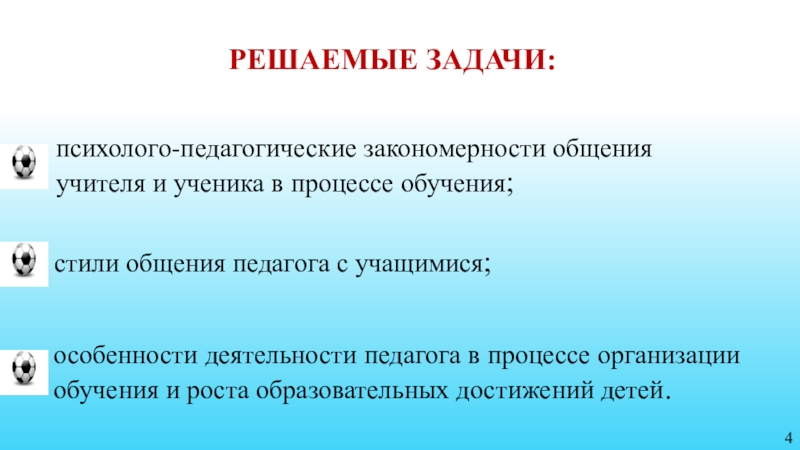 РЕШАЕМЫЕ ЗАДАЧИ:

психолого-педагогические закономерности общения учителя и ученика в процессе обучения;

стили общения педагога с учащимися;

особенности деятельности педагога в процессе организации обучения и роста образовательных достижений детей.

4